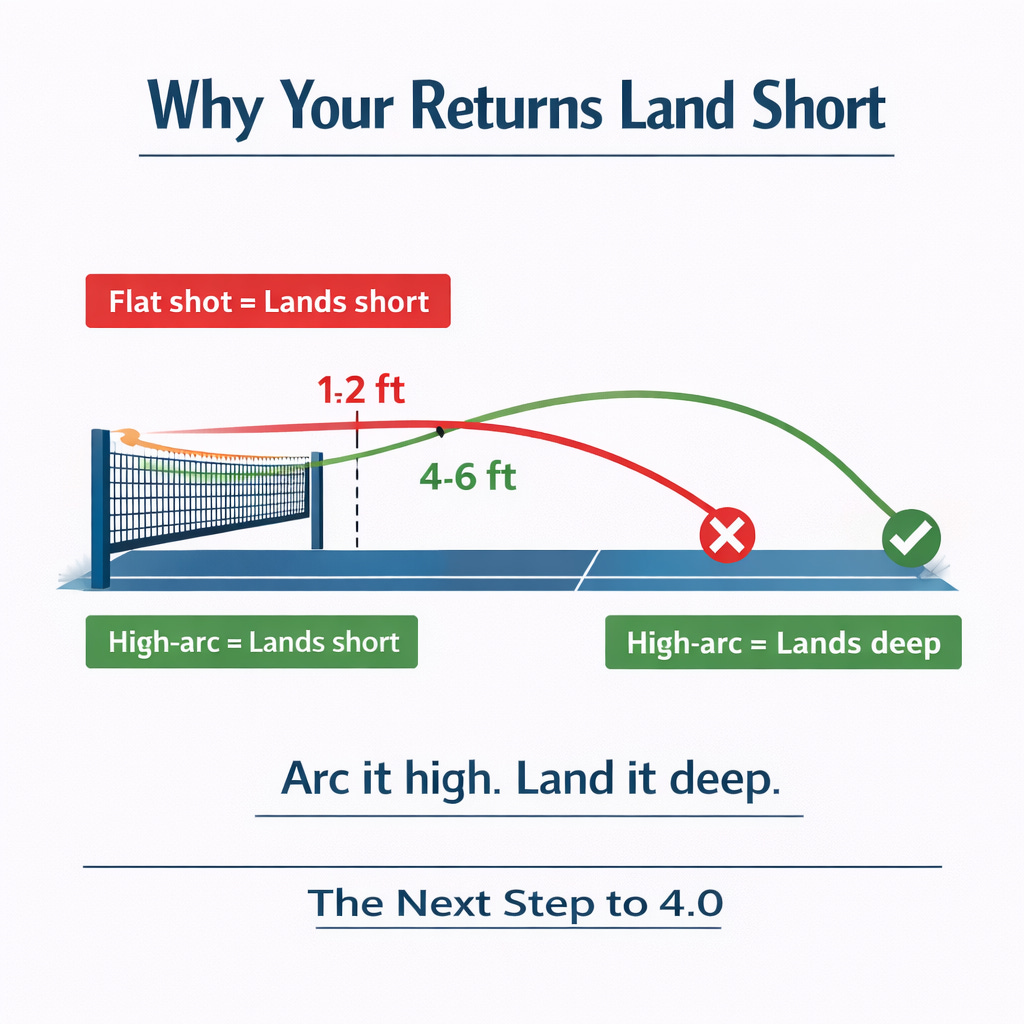 Why Your Returns Land Short

Flat shot = Lands short

1:2 ft

4-6 ft

High-arc = Lands short

High-arc = Lands deep

Arc it high. Land it deep.

The Next Step to 4.0